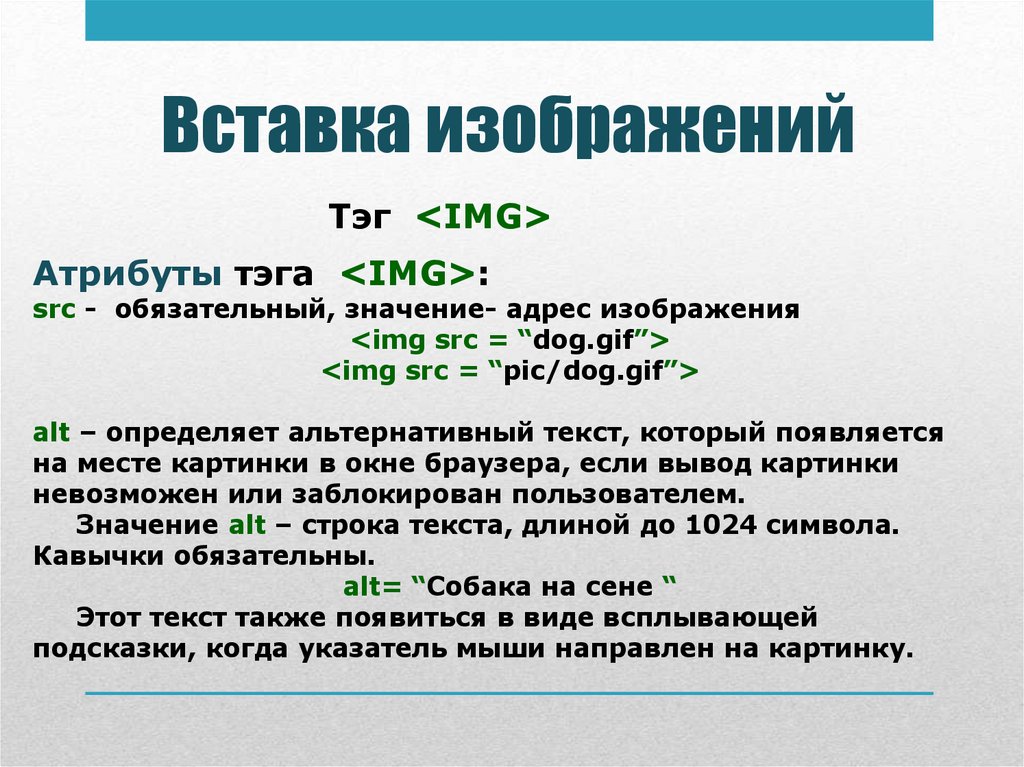 Вставка изображений

Тэг <IMG>

Атрибуты тэга <IMG>:
src - обязательный, значение- адрес изображения
<img src = “dog.gif”>
<img src = “pic/dog.gif”>

alt – определяет альтернативный текст, который появляется на месте картинки в окне браузера, если вывод картинки невозможен или заблокирован пользователем.
Значение alt – строка текста, длиной до 1024 символа. Кавычки обязательны.
alt= “Собака на сене “
Этот текст также появиться в виде всплывающей подсказки, когда указатель мыши направлен на картинку.